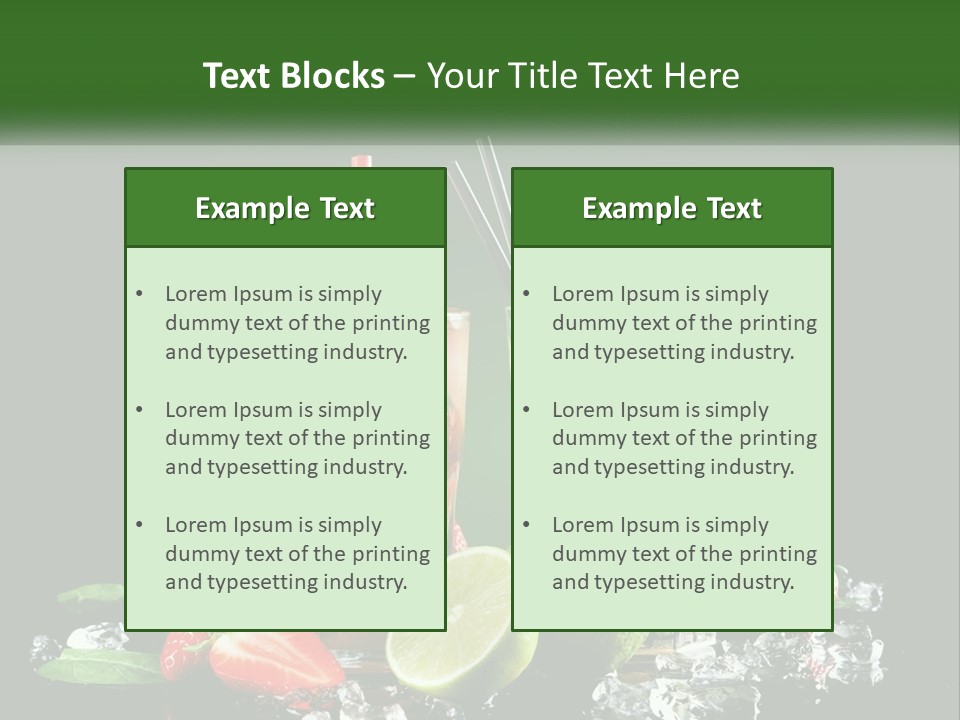 Text Blocks – Your Title Text Here

Example Text

• Lorem Ipsum is simply dummy text of the printing and typesetting industry.

• Lorem Ipsum is simply dummy text of the printing and typesetting industry.

• Lorem Ipsum is simply dummy text of the printing and typesetting industry.

Example Text

• Lorem Ipsum is simply dummy text of the printing and typesetting industry.

• Lorem Ipsum is simply dummy text of the printing and typesetting industry.

• Lorem Ipsum is simply dummy text of the printing and typesetting industry.